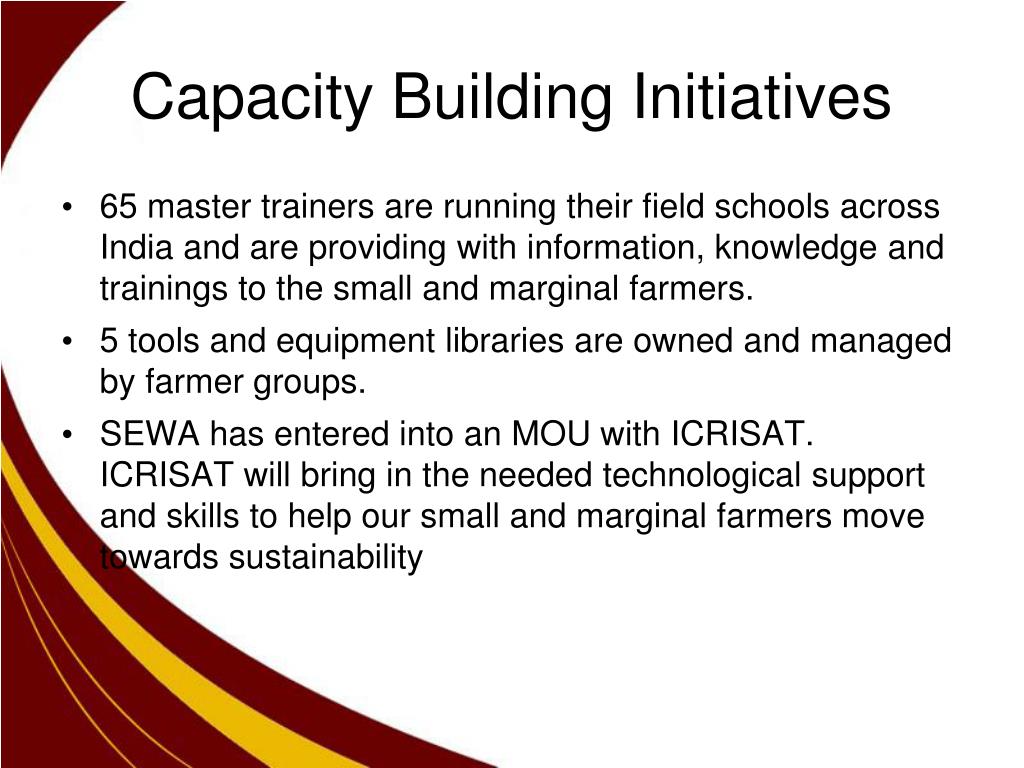 Capacity Building Initiatives

• 65 master trainers are running their field schools across India and are providing with information, knowledge and trainings to the small and marginal farmers.

• 5 tools and equipment libraries are owned and managed by farmer groups.

• SEWA has entered into an MOU with ICRISAT. ICRISAT will bring in the needed technological support and skills to help our small and marginal farmers move towards sustainability